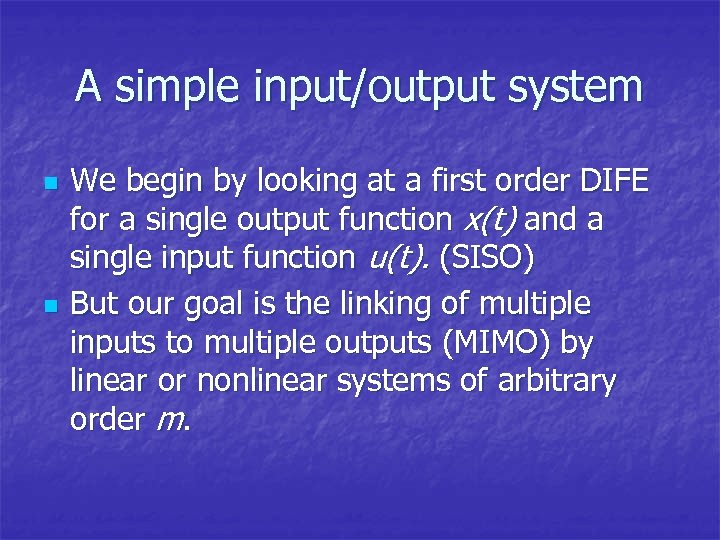 A simple input/output system

- We begin by looking at a first order DIFE for a single output function $x(t)$ and a single input function $u(t)$. (SISO)
- But our goal is the linking of multiple inputs to multiple outputs (MIMO) by linear or nonlinear systems of arbitrary order $m$.